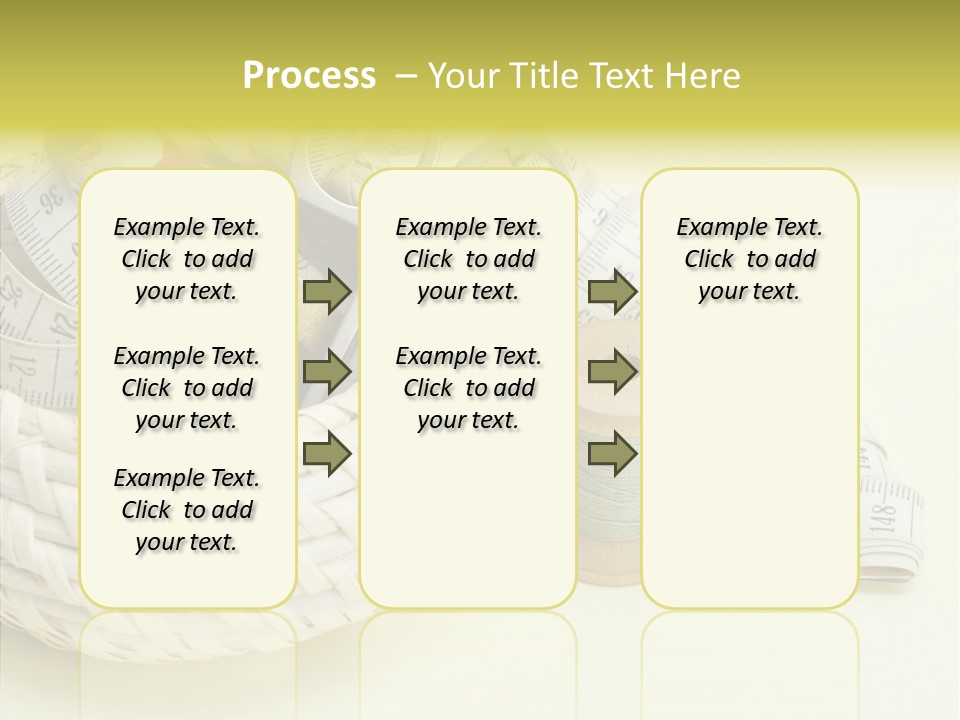 Process – Your Title Text Here

Example Text. Click to add your text.

Example Text. Click to add your text.

Example Text. Click to add your text.

Example Text. Click to add your text.

Example Text. Click to add your text.

Example Text. Click to add your text.